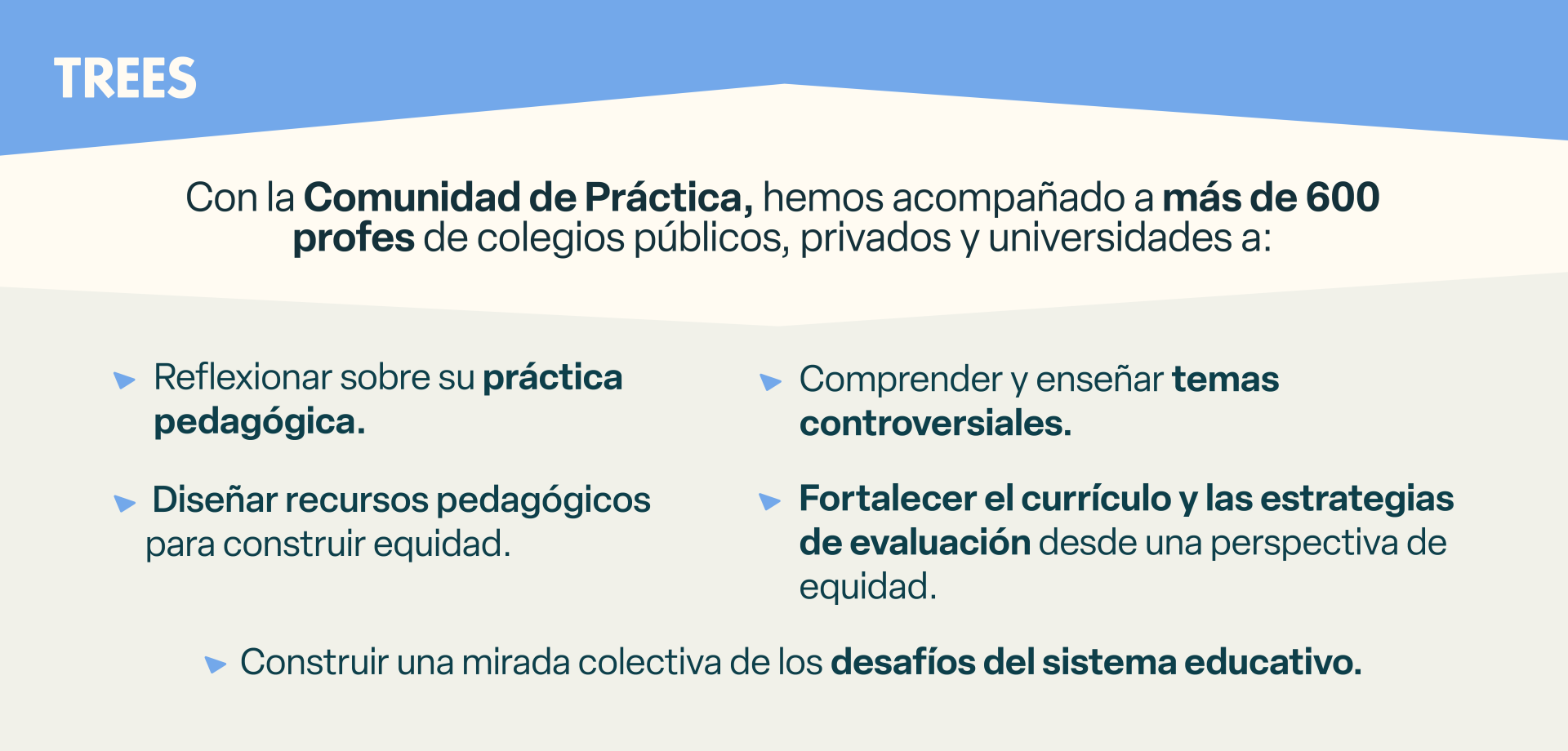 TREES

Con la Comunidad de Práctica, hemos acompañado a más de 600 profes de colegios públicos, privados y universidades a:

Reflexionar sobre su práctica pedagógica.

Diseñar recursos pedagógicos para construir equidad.

Comprender y enseñar temas controversiales.

Fortalecer el currículo y las estrategias de evaluación desde una perspectiva de equidad.

Construir una mirada colectiva de los desafíos del sistema educativo.